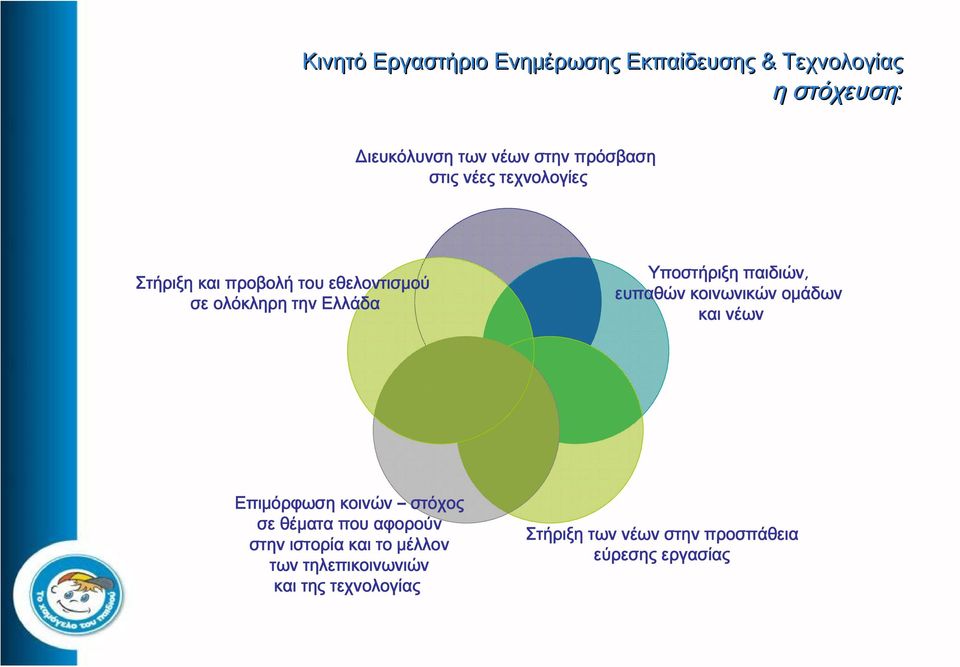 Κινητό Εργαστήριο Ενημέρωσης Εκπαίδευσης & Τεχνολογίας
η στόχευση:

Διευκόλυνση των νέων στην πρόσβαση στις νέες τεχνολογίες

Στήριξη και προβολή του εθελοντισμού σε ολόκληρη την Ελλάδα

Υποστήριξη παιδιών, ευπαθών κοινωνικών ομάδων και νέων

Επιμόρφωση κοινών – στόχος σε θέματα που αφορούν στην ιστορία και το μέλλον των τηλεπικοινωνιών και της τεχνολογίας

Στήριξη των νέων στην προσπάθεια εύρεσης εργασίας

Το χαμόγελο του παιδιού